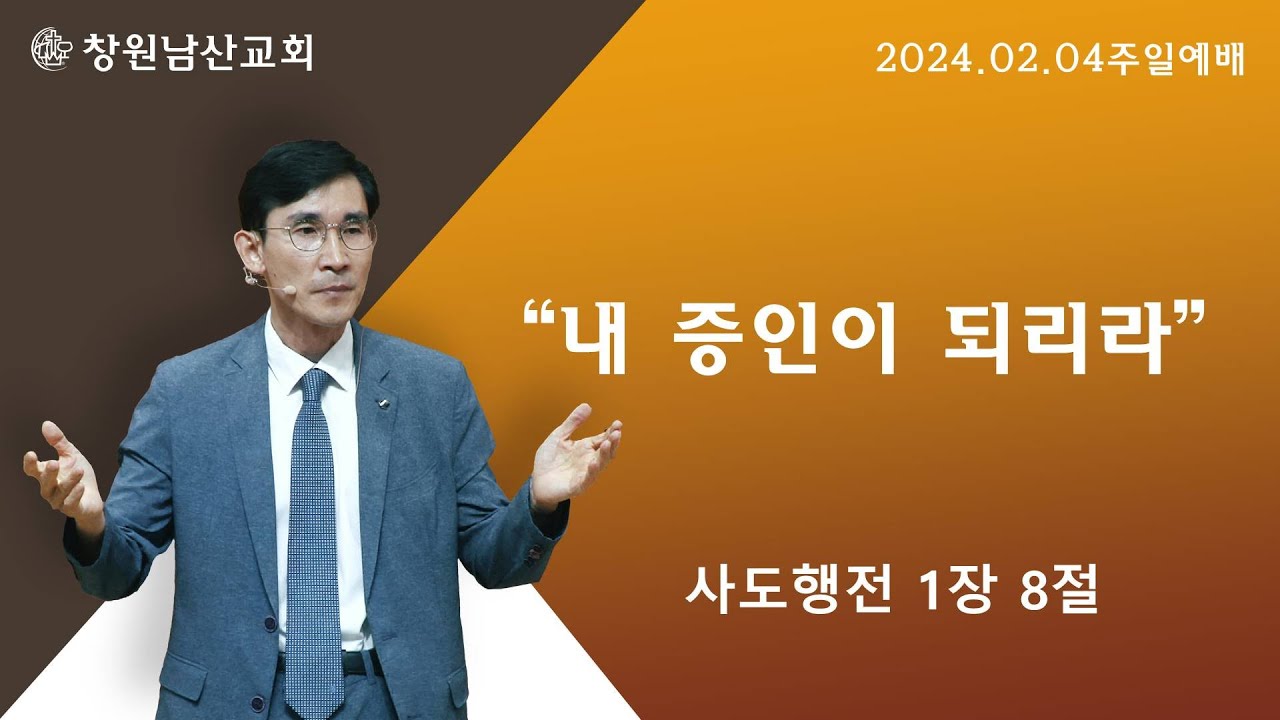 창원남산교회

2024.02.04주일예배

“내 증인이 되리라”

사도행전 1장 8절